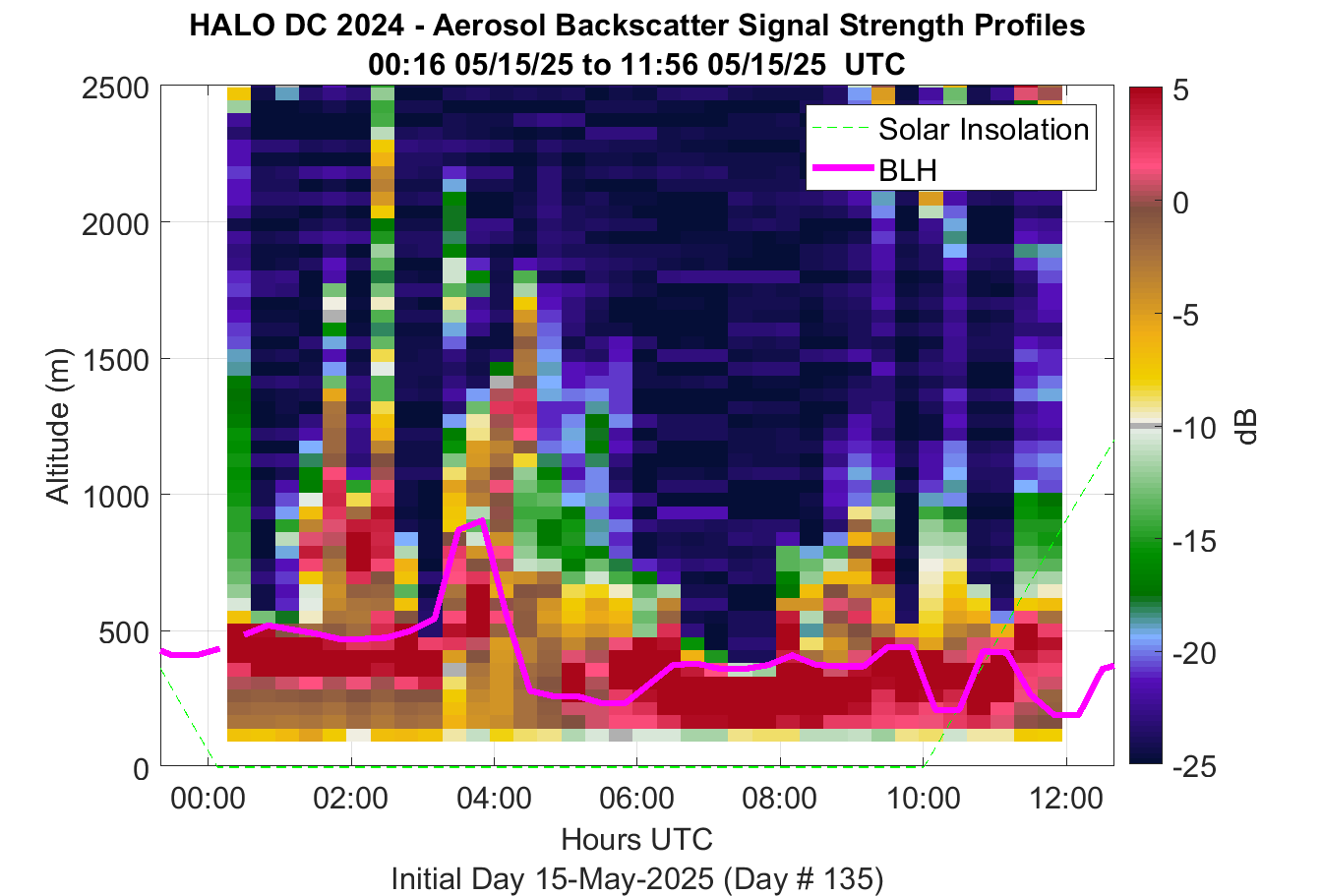 HALO DC 2024 - Aerosol Backscatter Signal Strength Profiles
00:16 05/15/25 to 11:56 05/15/25 UTC

Solar Insolation
BLH

Altitude (m)
2500
2000
1500
1000
500
0

00:00
02:00
04:00
06:00
08:00
10:00
12:00

Hours UTC
Initial Day 15-May-2025 (Day # 135)

5
0
-5
-10
-15
-20
-25
dB